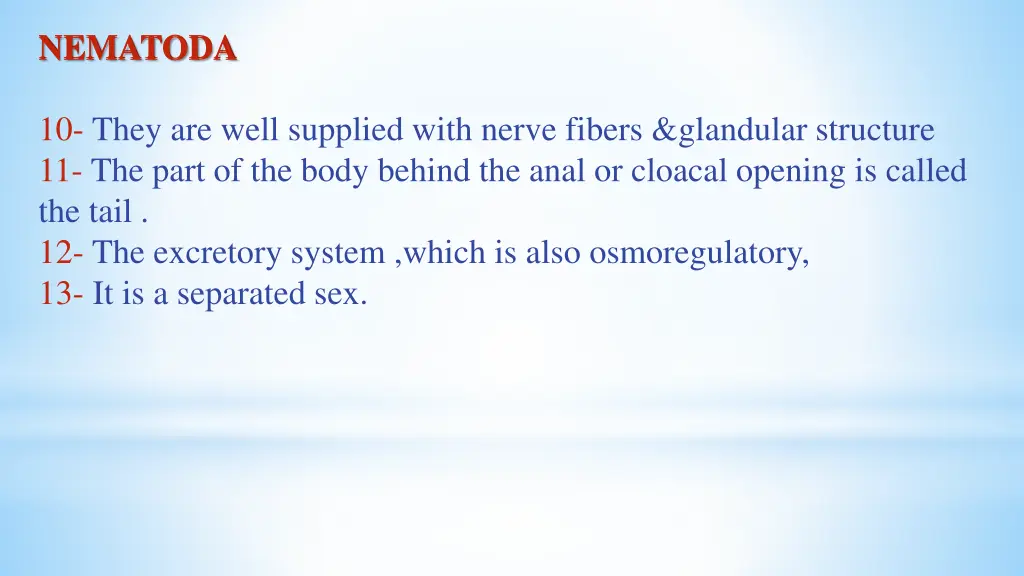 NEMATODA

10- They are well supplied with nerve fibers &glandular structure
11- The part of the body behind the anal or cloacal opening is called the tail .
12- The excretory system ,which is also osmoregulatory,
13- It is a separated sex.